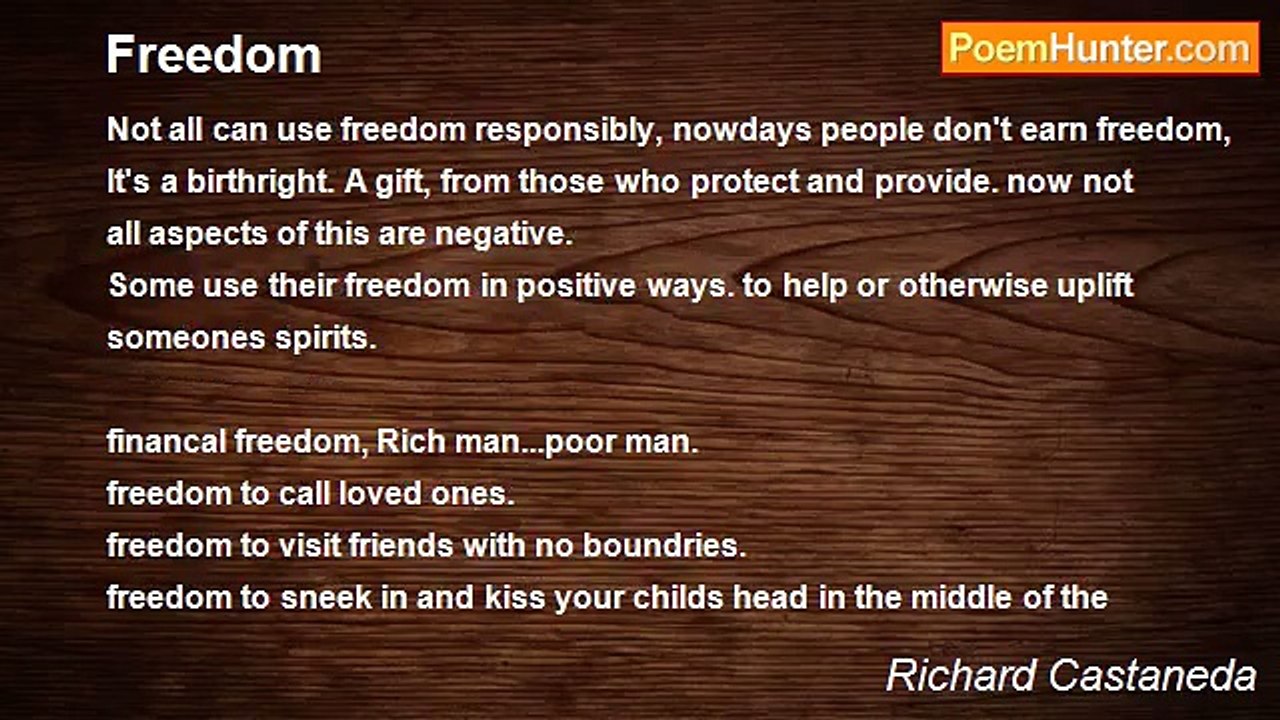 Freedom

PoemHunter.com

Not all can use freedom responsibly, nowdays people don't earn freedom, It's a birthright. A gift, from those who protect and provide. now not all aspects of this are negative.
Some use their freedom in positive ways. to help or otherwise uplift someones spirits.

financal freedom, Rich man...poor man.
freedom to call loved ones.
freedom to visit friends with no boundries.
freedom to sneek in and kiss your childs head in the middle of the

Richard Castaneda